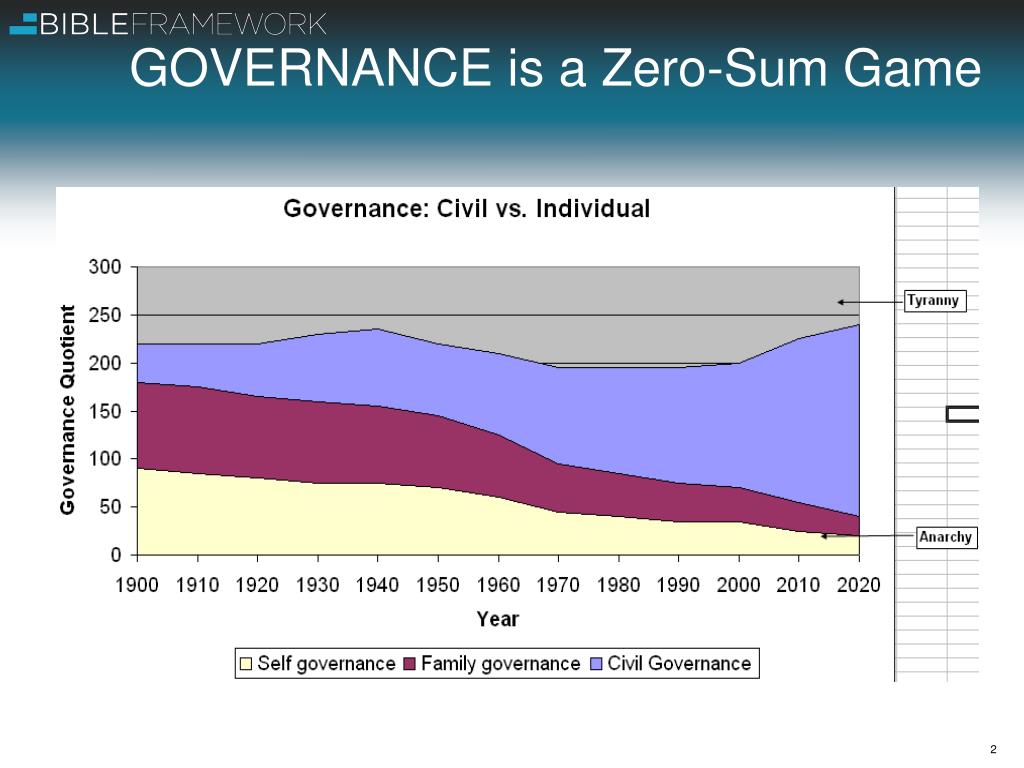 BIBLEFRAMEWORK

GOVERNANCE is a Zero-Sum Game

Governance: Civil vs. Individual

Governance Quotient

300
250
200
150
100
50
0

Tyranny

Anarchy

1900 1910 1920 1930 1940 1950 1960 1970 1980 1990 2000 2010 2020

Year

Self governance Family governance Civil Governance

2